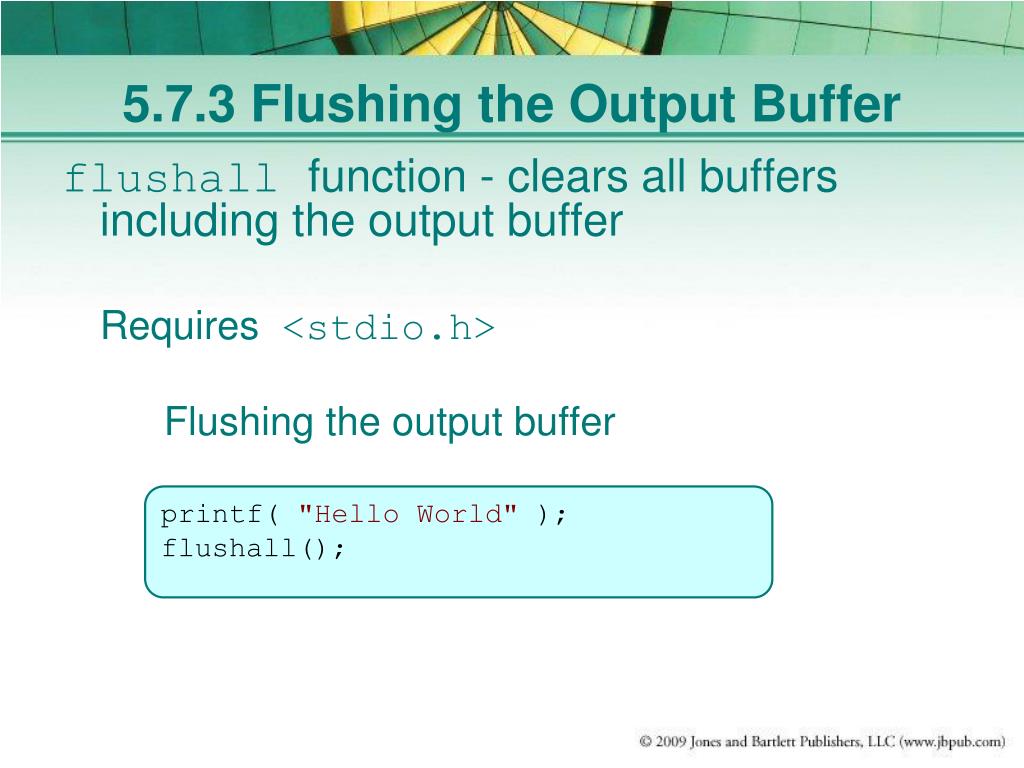 5.7.3 Flushing the Output Buffer

flushall function - clears all buffers including the output buffer

Requires <stdio.h>

Flushing the output buffer

printf( "Hello World" );
flushall();

© 2009 Jones and Bartlett Publishers, LLC (www.jbpub.com)